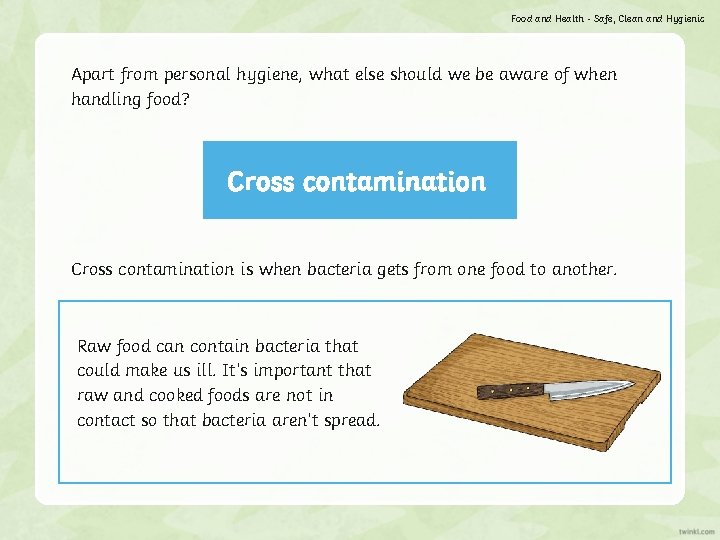 Food and Health - Safe, Clean and Hygienic

Apart from personal hygiene, what else should we be aware of when handling food?

Cross contamination

Cross contamination is when bacteria gets from one food to another.

Raw food can contain bacteria that could make us ill. It's important that raw and cooked foods are not in contact so that bacteria aren't spread.

twinkl.com